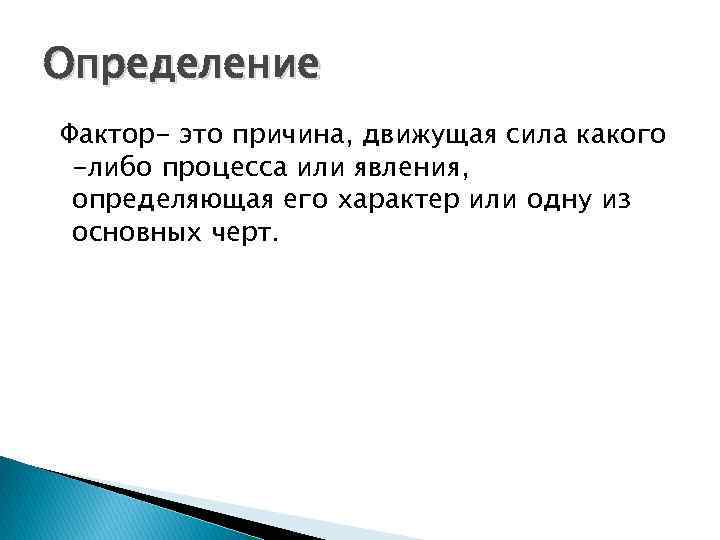 Определение

Фактор- это причина, движущая сила какого -либо процесса или явления, определяющая его характер или одну из основных черт.